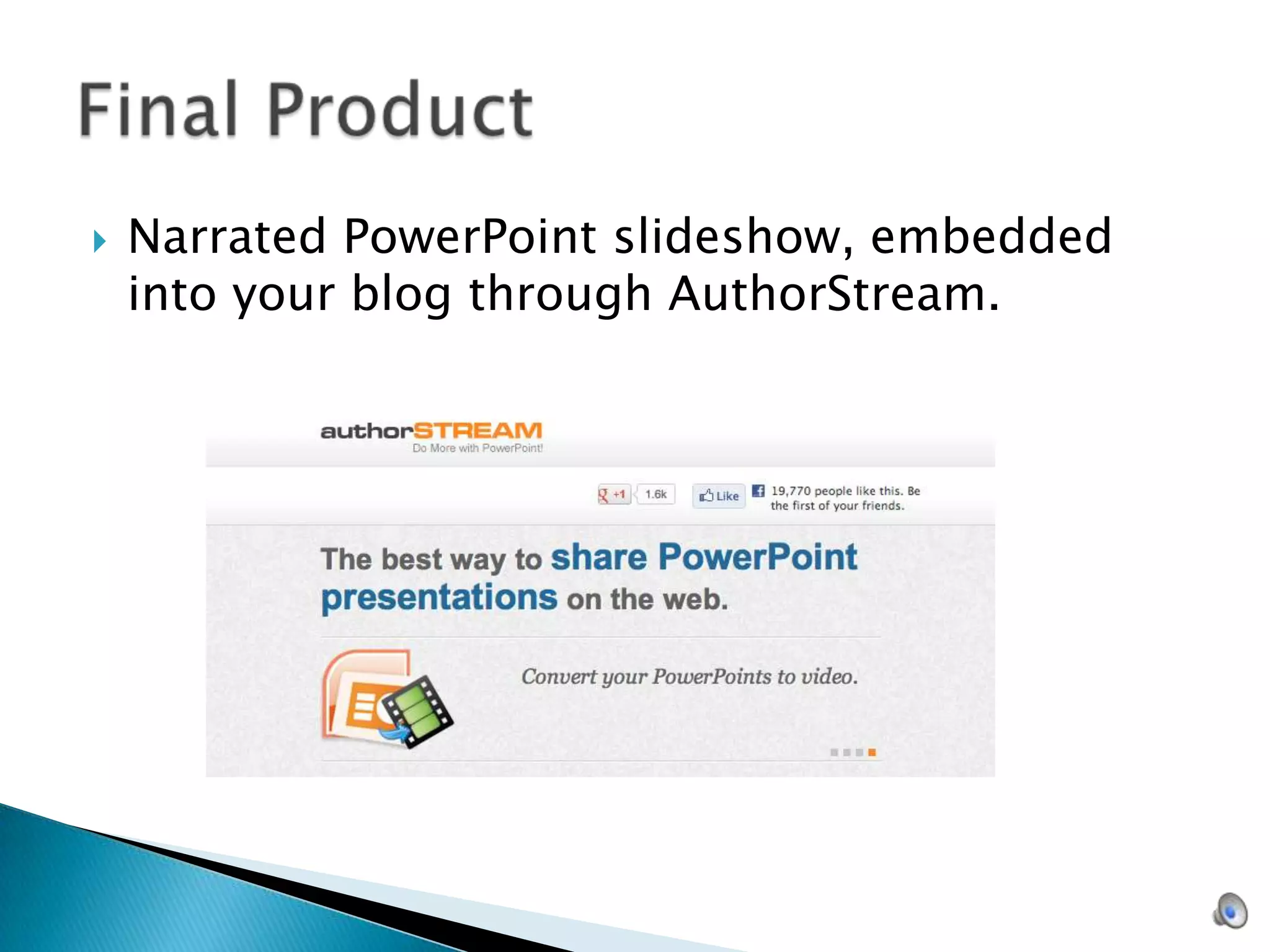 Final Product

Narrated PowerPoint slideshow, embedded into your blog through AuthorStream.

authorSTREAM
Do More with PowerPoint!

+1 1.6k

Like 19,770 people like this. Be the first of your friends.

The best way to share PowerPoint presentations on the web.

Convert your PowerPoints to video.